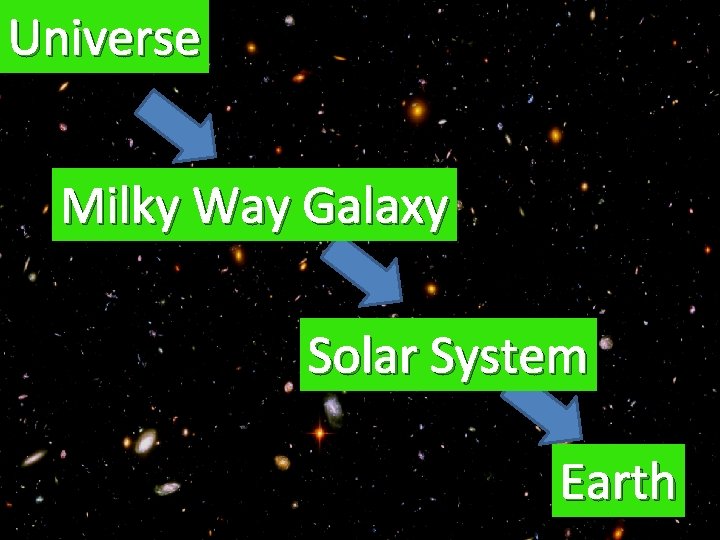 Universe

Milky Way Galaxy

Solar System

Earth